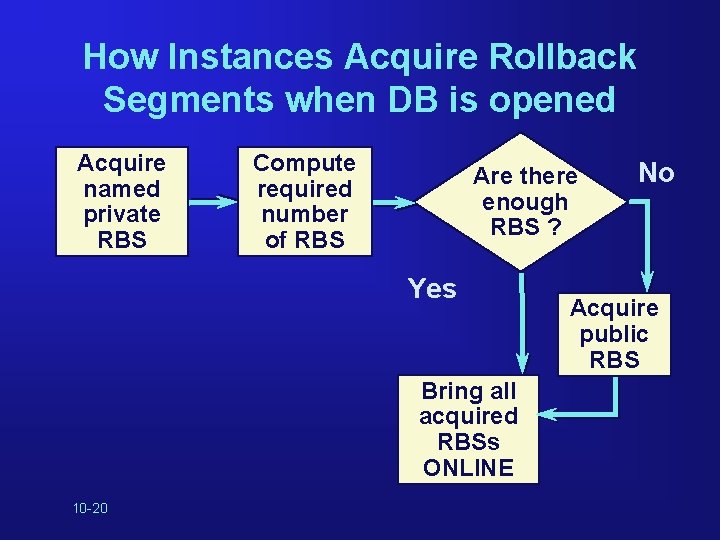 How Instances Acquire Rollback Segments when DB is opened

Acquire named private RBS

Compute required number of RBS

Are there enough RBS ?

No

Yes

Acquire public RBS

Bring all acquired RBSs ONLINE

10-20